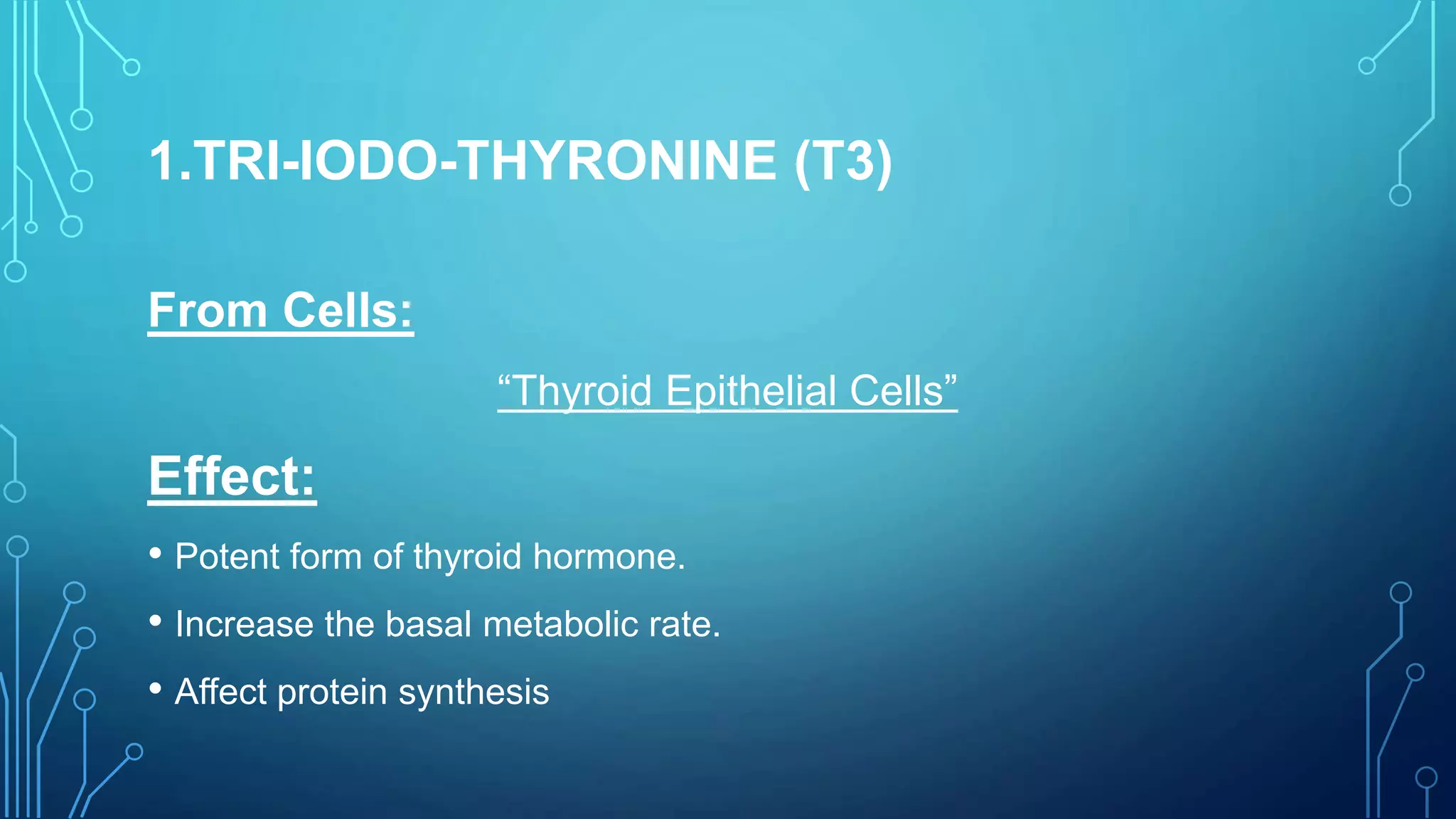 1.TRI-IODO-THYRONINE (T3)

From Cells:

“Thyroid Epithelial Cells”

Effect:

• Potent form of thyroid hormone.

• Increase the basal metabolic rate.

• Affect protein synthesis